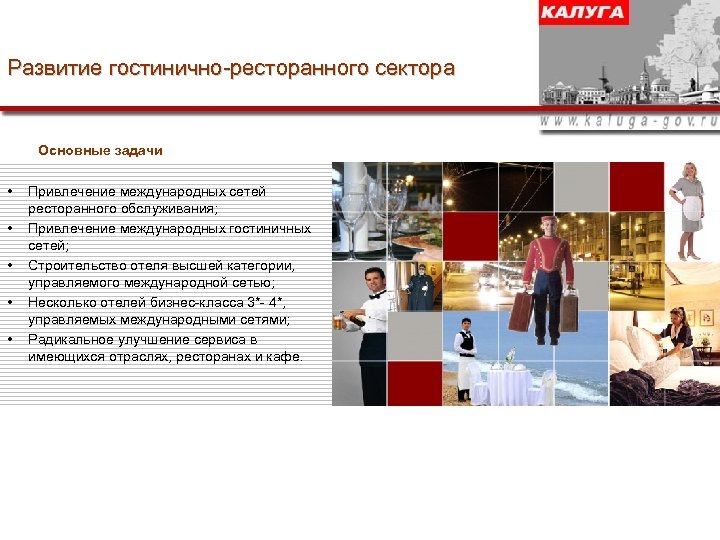 КАЛУГА

Развитие гостинично-ресторанного сектора

www.kaluga-gov.ru

Основные задачи

• Привлечение международных сетей ресторанного обслуживания;
• Привлечение международных гостиничных сетей;
• Строительство отеля высшей категории, управляемого международной сетью;
• Несколько отелей бизнес-класса 3*- 4*, управляемых международными сетями;
• Радикальное улучшение сервиса в имеющихся отраслях, ресторанах и кафе.